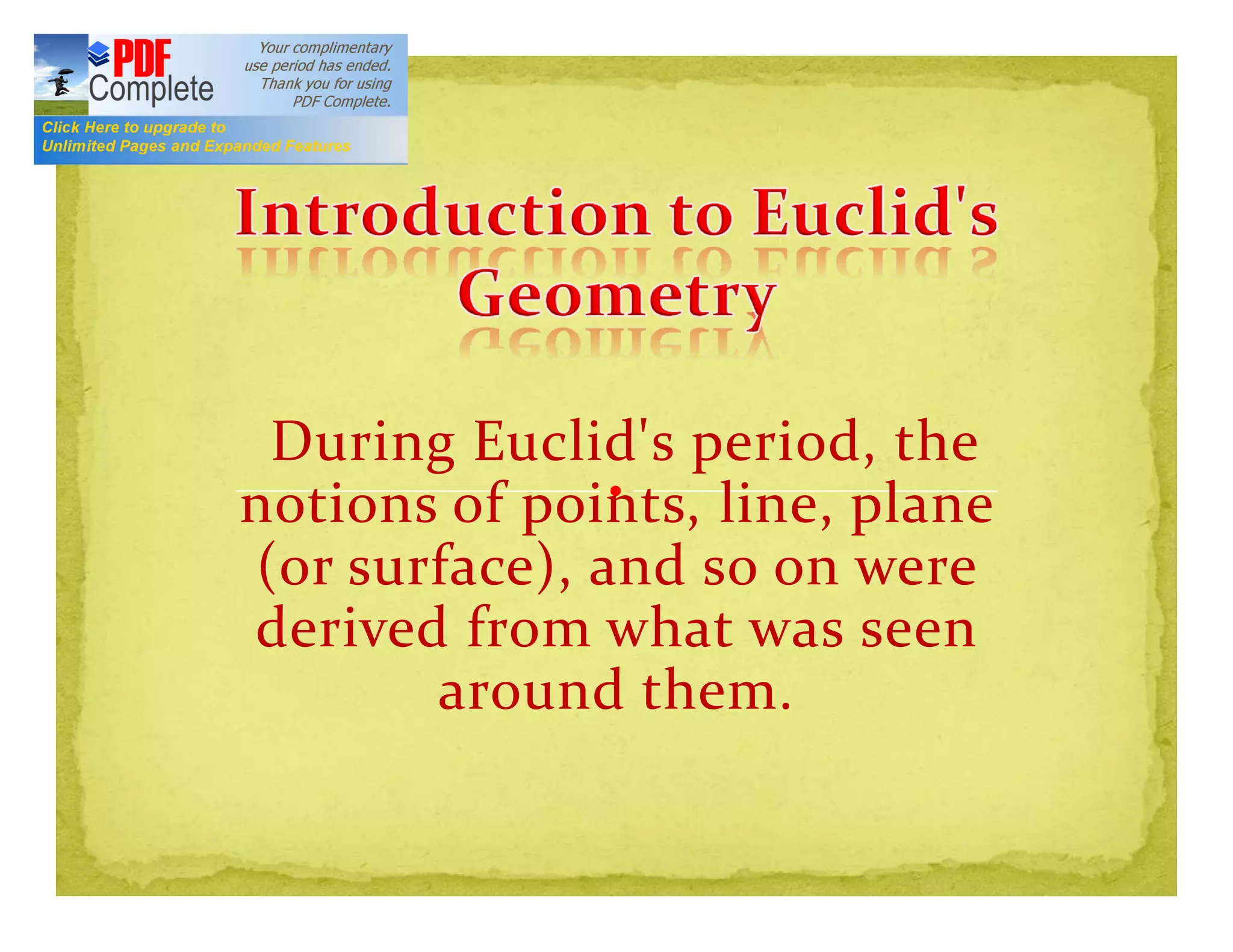 PDF Complete

Your complimentary use period has ended. Thank you for using PDF Complete.

Click Here to upgrade to Unlimited Pages and Expanded Features

Introduction to Euclid's Geometry

During Euclid's period, the notions of points, line, plane (or surface), and so on were derived from what was seen around them.